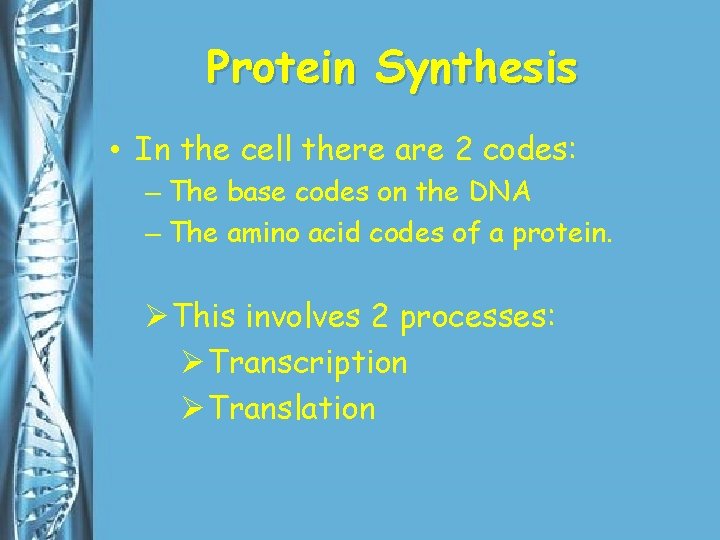 Protein Synthesis

• In the cell there are 2 codes:
– The base codes on the DNA
– The amino acid codes of a protein.

➢ This involves 2 processes:
➢ Transcription
➢ Translation